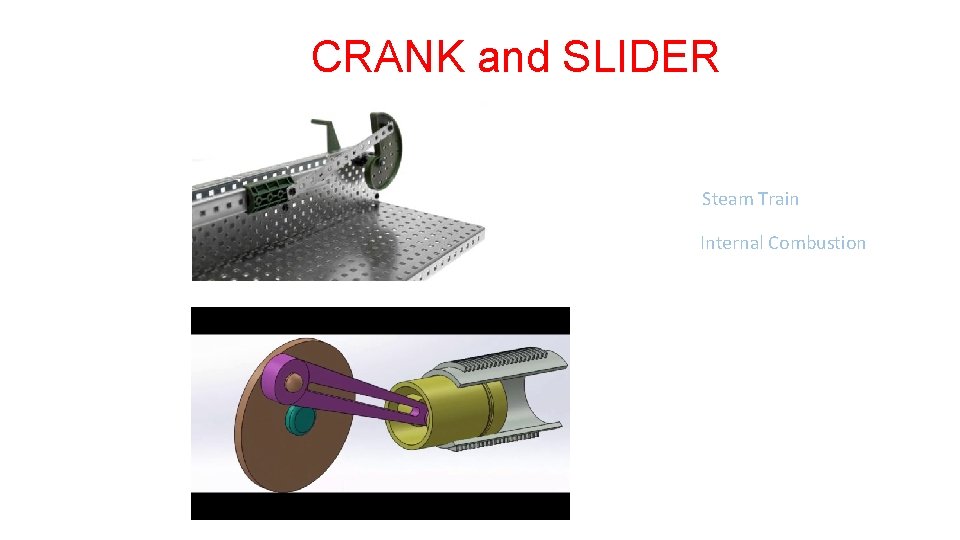 CRANK and SLIDER

Steam Train

Internal Combustion